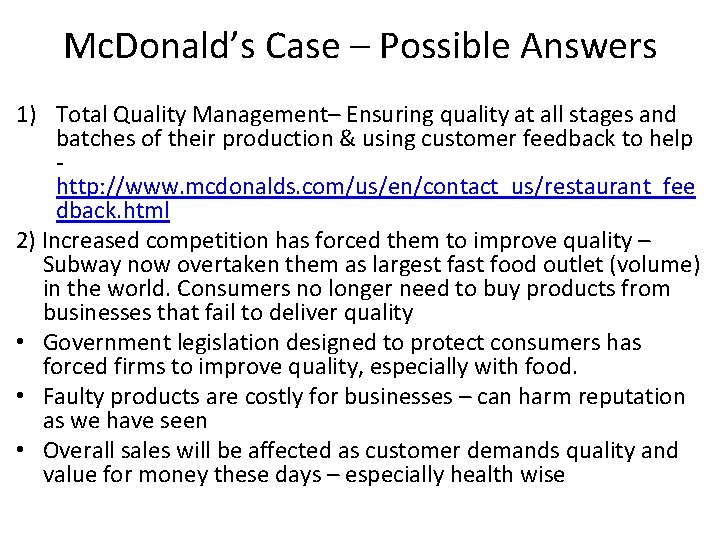 McDonald's Case – Possible Answers

1) Total Quality Management– Ensuring quality at all stages and batches of their production & using customer feedback to help - http://www.mcdonalds.com/us/en/contact_us/restaurant_feedback.html

2) Increased competition has forced them to improve quality – Subway now overtaken them as largest fast food outlet (volume) in the world. Consumers no longer need to buy products from businesses that fail to deliver quality

• Government legislation designed to protect consumers has forced firms to improve quality, especially with food.

• Faulty products are costly for businesses – can harm reputation as we have seen

• Overall sales will be affected as customer demands quality and value for money these days – especially health wise